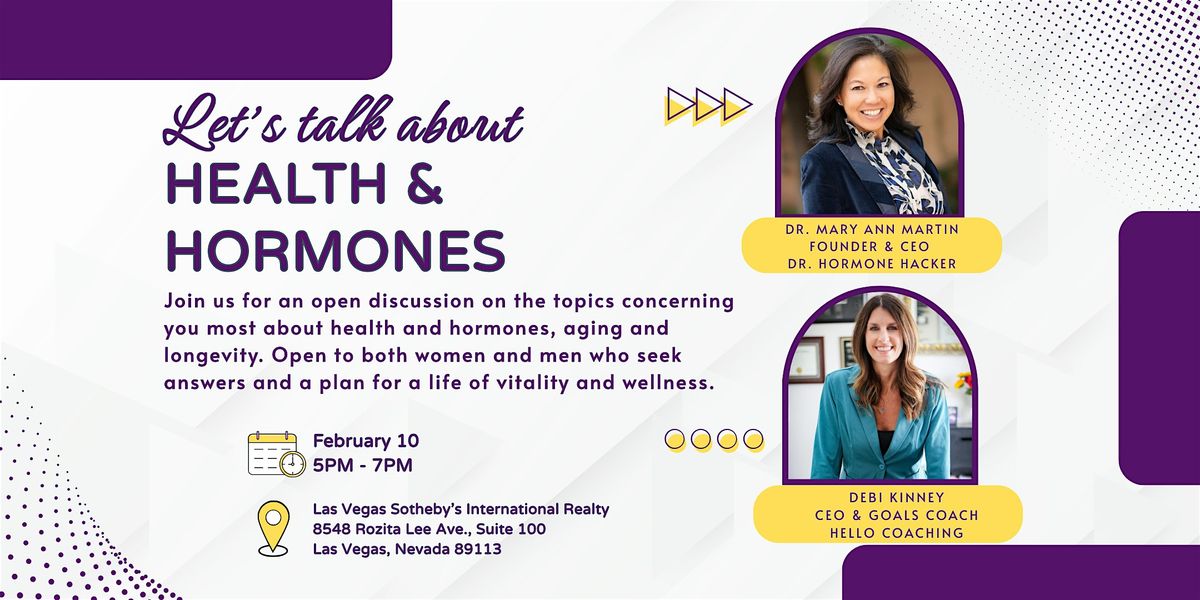 Let's talk about
HEALTH &
HORMONES

Join us for an open discussion on the topics concerning you most about health and hormones, aging and longevity. Open to both women and men who seek answers and a plan for a life of vitality and wellness.

February 10
5PM - 7PM

Las Vegas Sotheby's International Realty
8548 Rozita Lee Ave., Suite 100
Las Vegas, Nevada 89113

DR. MARY ANN MARTIN
FOUNDER & CEO
DR. HORMONE HACKER

DEBI KINNEY
CEO & GOALS COACH
HELLO COACHING